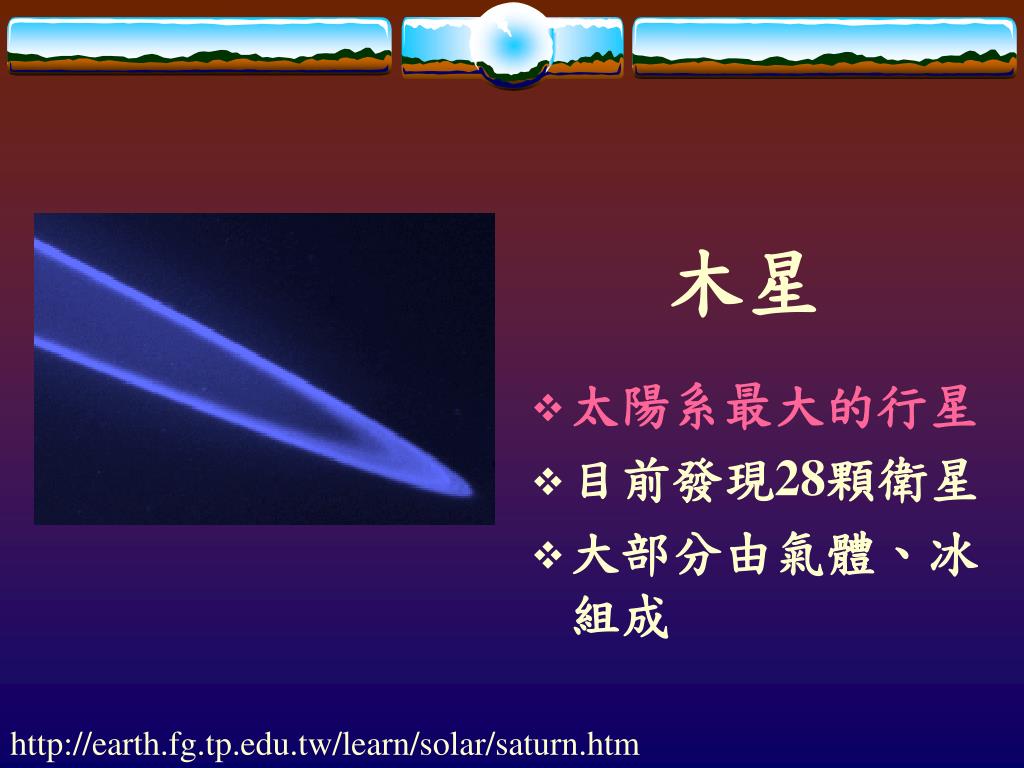 木星

❖ 太陽系最大的行星
❖ 目前發現28顆衛星
❖ 大部分由氣體、冰組成

http://earth.fg.tp.edu.tw/learn/solar/saturn.htm